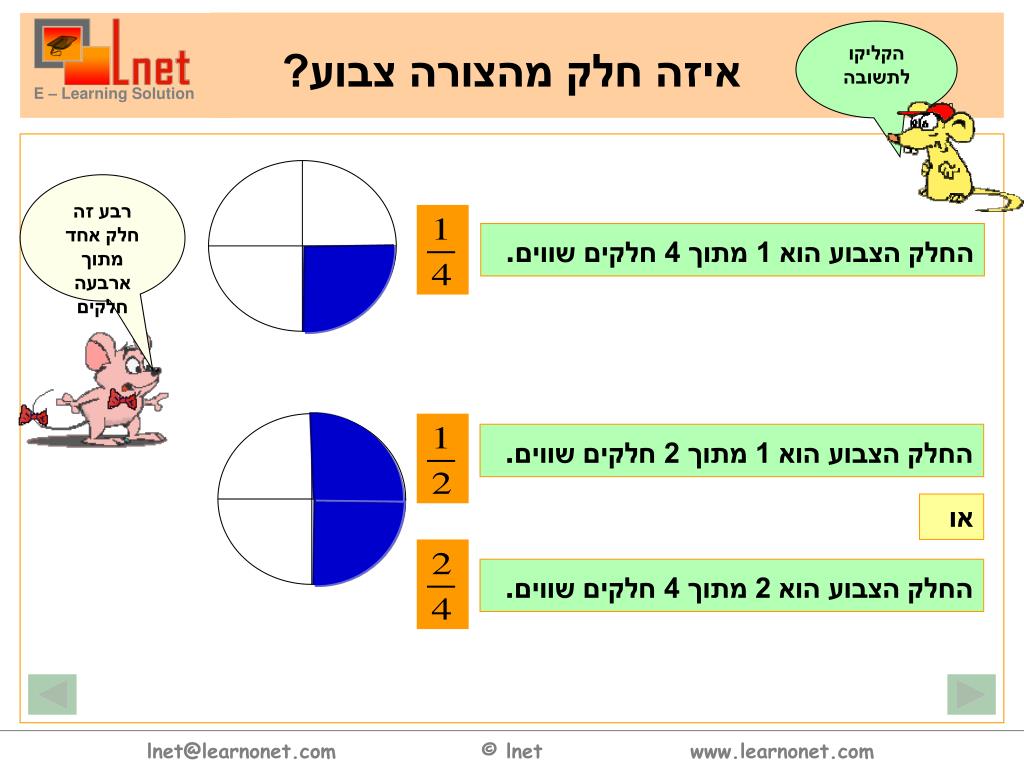 Lnet
E – Learning Solution

איזה חלק מהצורה צבוע?

הקליקו לתשובה

רבע זה חלק אחד מתוך ארבעה חלקים

$\frac{1}{4}$

החלק הצבוע הוא 1 מתוך 4 חלקים שווים.

$\frac{1}{2}$

החלק הצבוע הוא 1 מתוך 2 חלקים שווים.

או

$\frac{2}{4}$

החלק הצבוע הוא 2 מתוך 4 חלקים שווים.

lnet@learnonet.com © lnet www.learnonet.com